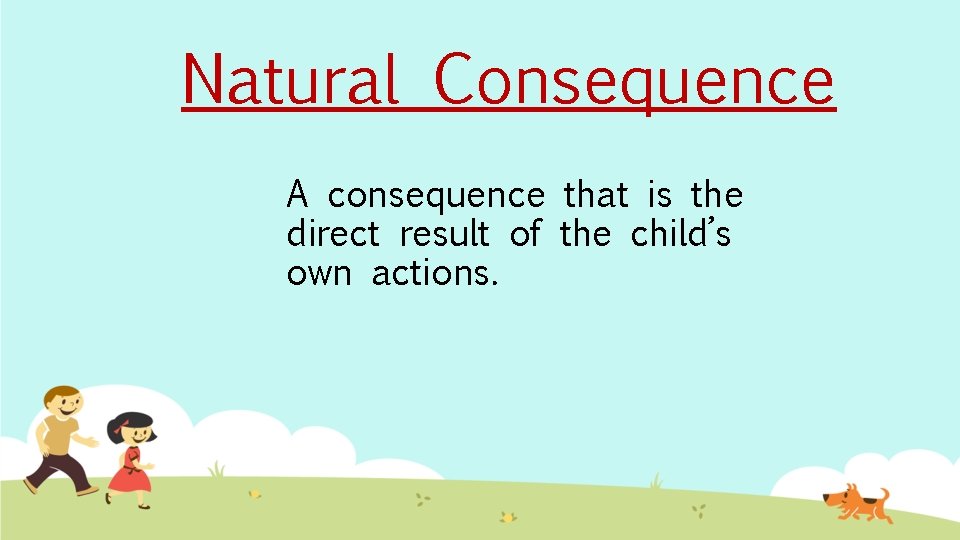 Natural Consequence

A consequence that is the direct result of the child's own actions.